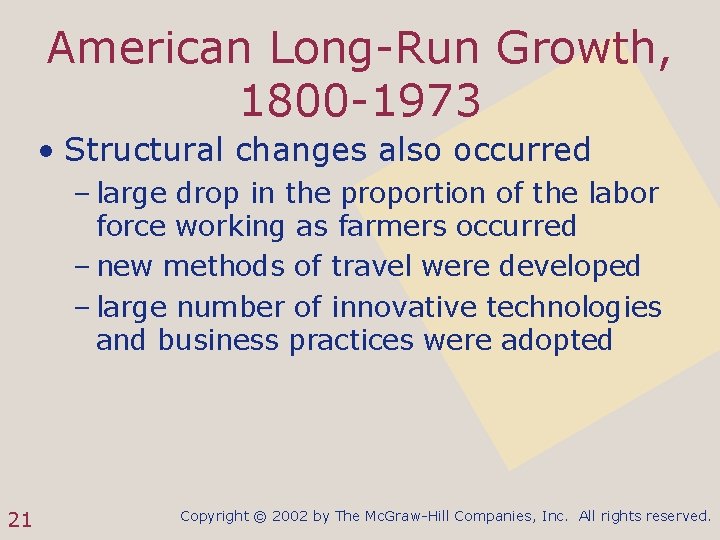 American Long-Run Growth, 1800-1973

• Structural changes also occurred
 – large drop in the proportion of the labor force working as farmers occurred
 – new methods of travel were developed
 – large number of innovative technologies and business practices were adopted

21

Copyright © 2002 by The McGraw-Hill Companies, Inc. All rights reserved.